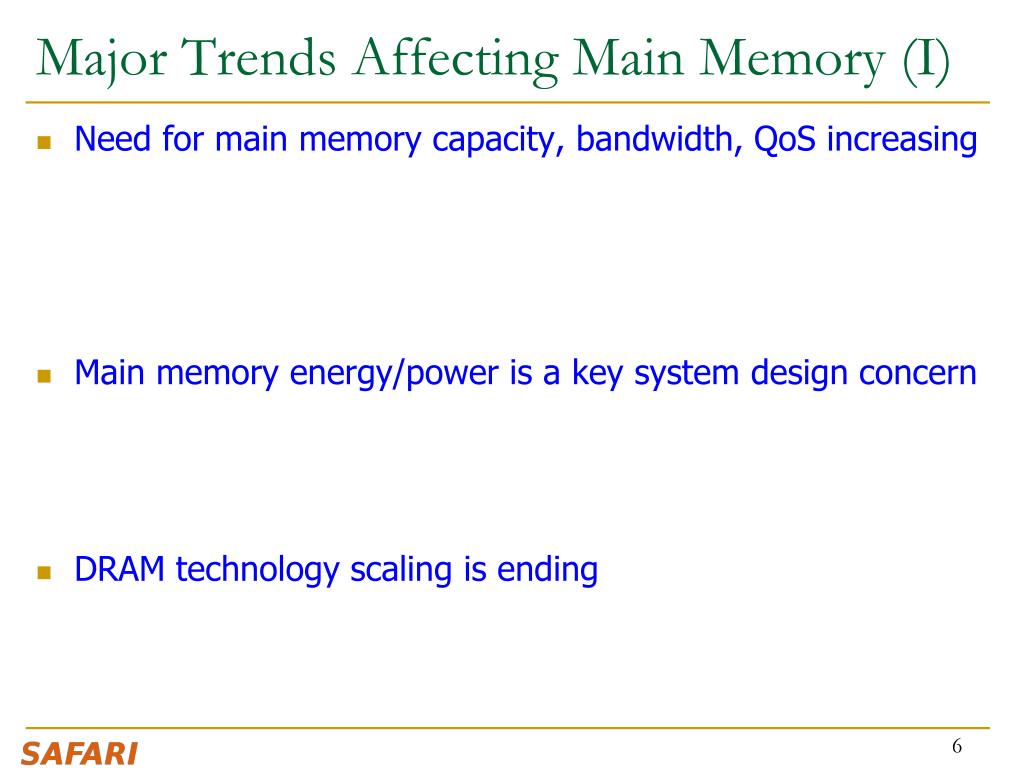 Major Trends Affecting Main Memory (I)

Need for main memory capacity, bandwidth, QoS increasing

Main memory energy/power is a key system design concern

DRAM technology scaling is ending

SAFARI

6